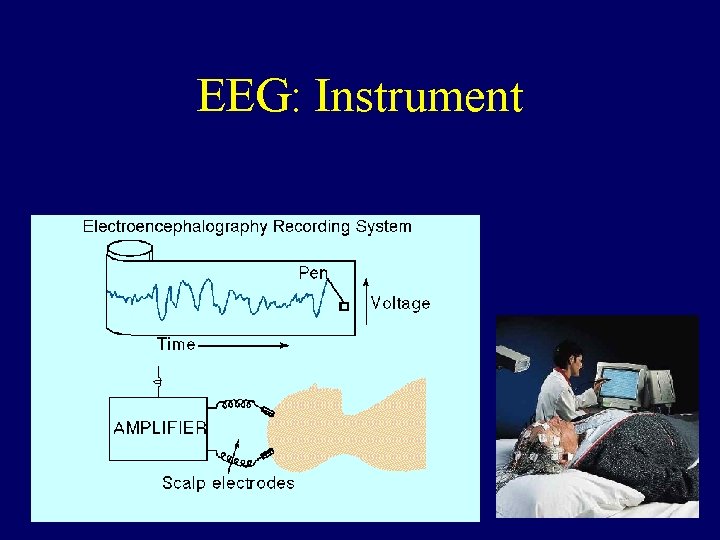 EEG: Instrument

Electroencephalography Recording System

Pen

Voltage

Time

AMPLIFIER

Scalp electrodes